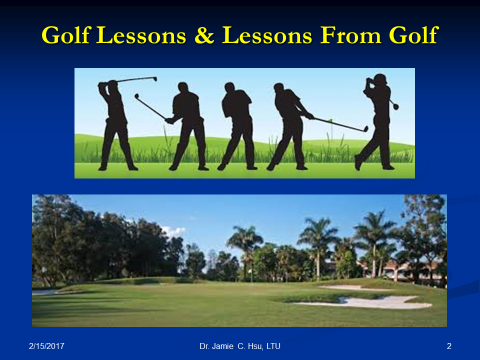 Golf Lessons & Lessons From Golf

2/15/2017

Dr. Jamie C. Hsu, LTU

2